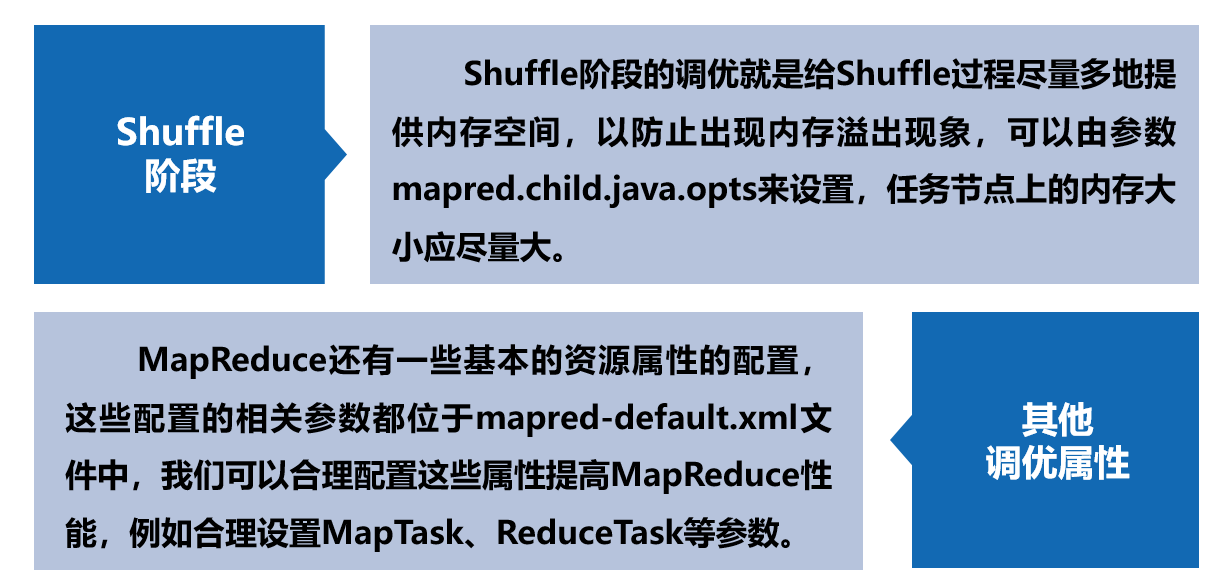 Shuffle阶段

Shuffle阶段的调优就是给Shuffle过程尽量多地提供内存空间，以防止出现内存溢出现象，可以由参数mapred.child.java.opts来设置，任务节点上的内存大小应尽量大。

MapReduce还有一些基本的资源属性的配置，这些配置的相关参数都位于mapred-default.xml文件中，我们可以合理配置这些属性提高MapReduce性能，例如合理设置MapTask、ReduceTask等参数。

其他调优属性